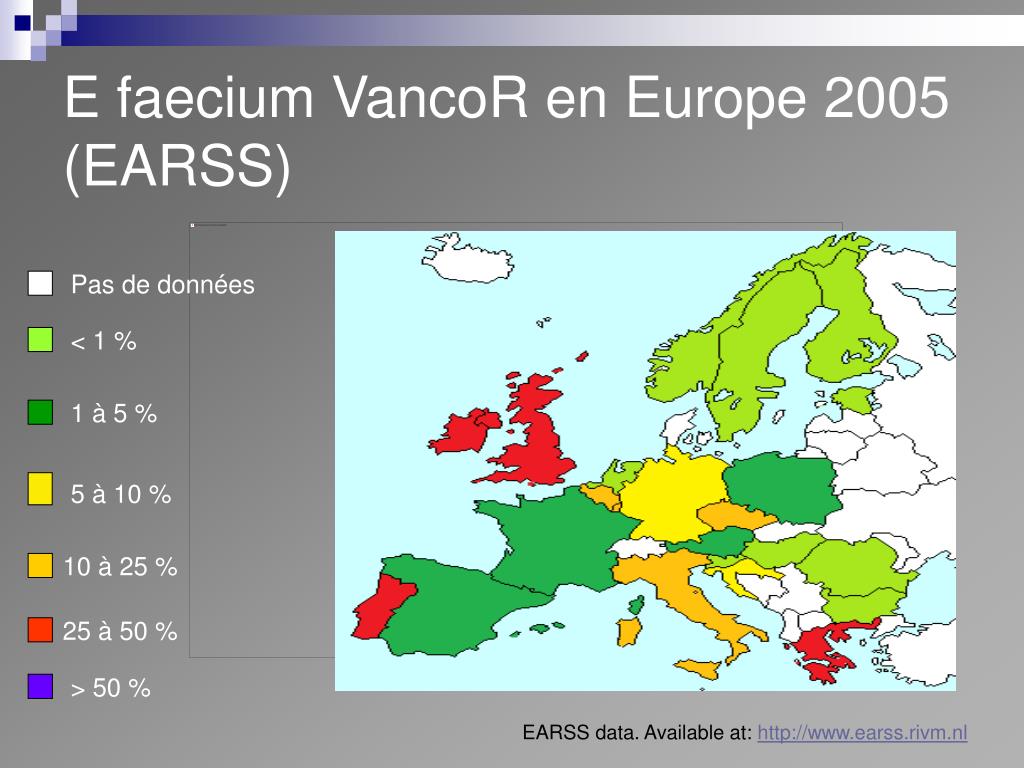 E faecium VancoR en Europe 2005 (EARSS)

Pas de données

< 1 %

1 à 5 %

5 à 10 %

10 à 25 %

25 à 50 %

> 50 %

EARSS data. Available at: http://www.earss.rivm.nl